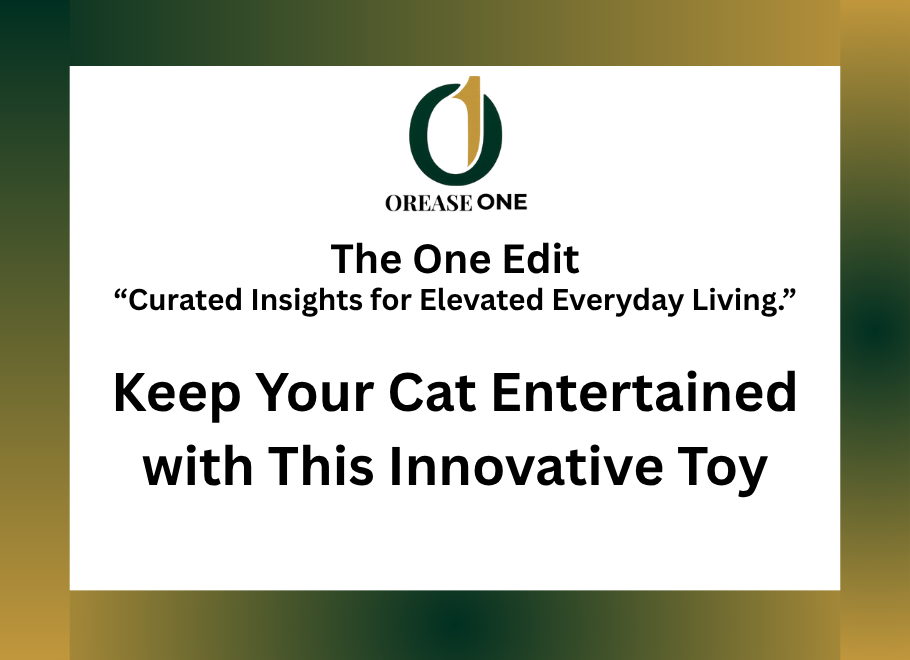 OREASE ONE

The One Edit
“Curated Insights for Elevated Everyday Living.”

Keep Your Cat Entertained with This Innovative Toy